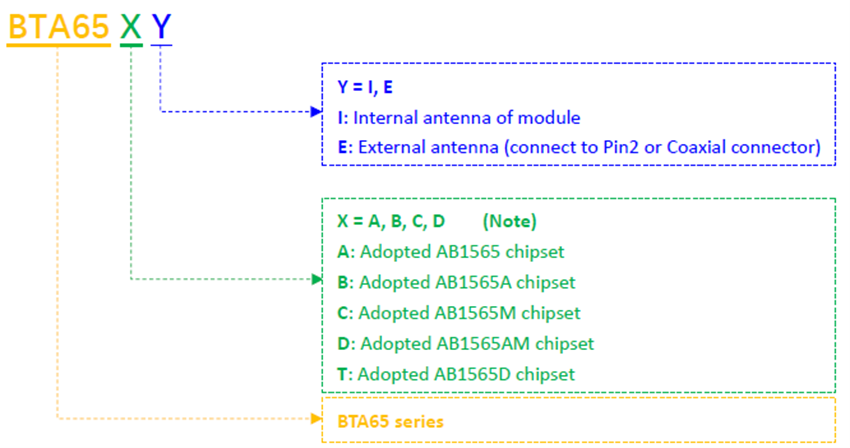 BTA65 X Y

Y = I, E
I: Internal antenna of module
E: External antenna (connect to Pin2 or Coaxial connector)

X = A, B, C, D (Note)
A: Adopted AB1565 chipset
B: Adopted AB1565A chipset
C: Adopted AB1565M chipset
D: Adopted AB1565AM chipset
T: Adopted AB1565D chipset

BTA65 series